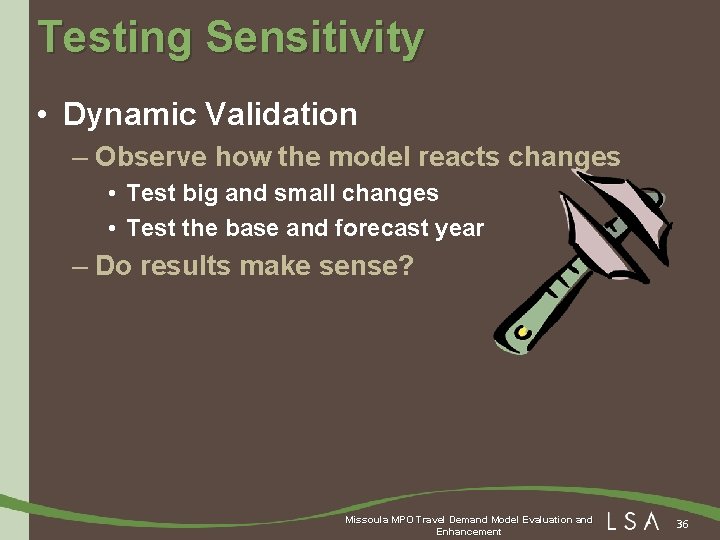 Testing Sensitivity

• Dynamic Validation

– Observe how the model reacts changes

• Test big and small changes

• Test the base and forecast year

– Do results make sense?

Missoula MPO Travel Demand Model Evaluation and Enhancement

LSA

36